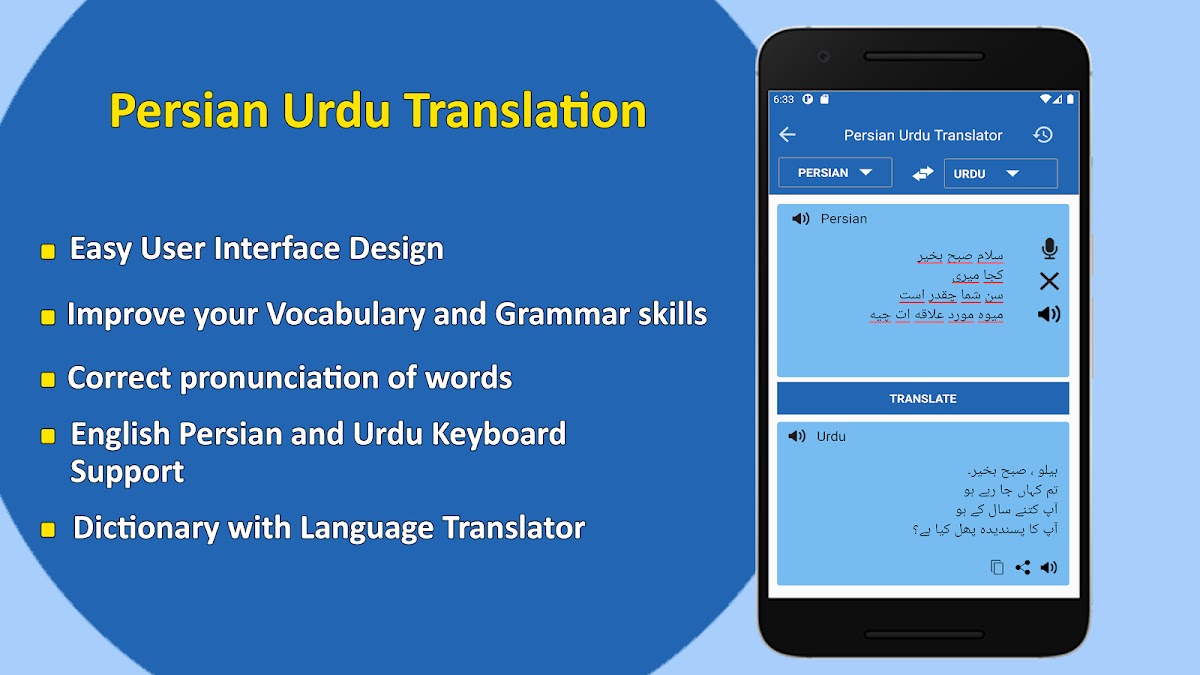 Persian Urdu Translation

Easy User Interface Design

Improve your Vocabulary and Grammar skills

Correct pronunciation of words

English Persian and Urdu Keyboard Support

Dictionary with Language Translator

6:33

Persian Urdu Translator

PERSIAN

URDU

Persian

سلام صبح بخیر
کجا میری
سن شما چقدر است
میوه مورد علاقه ات چیه

TRANSLATE

Urdu

ہیلو ، صبح بخیر.
تم کہاں جا رہے ہو
آپ کتنے سال کے ہو
آپ کا پسندیدہ پھل کیا ہے؟